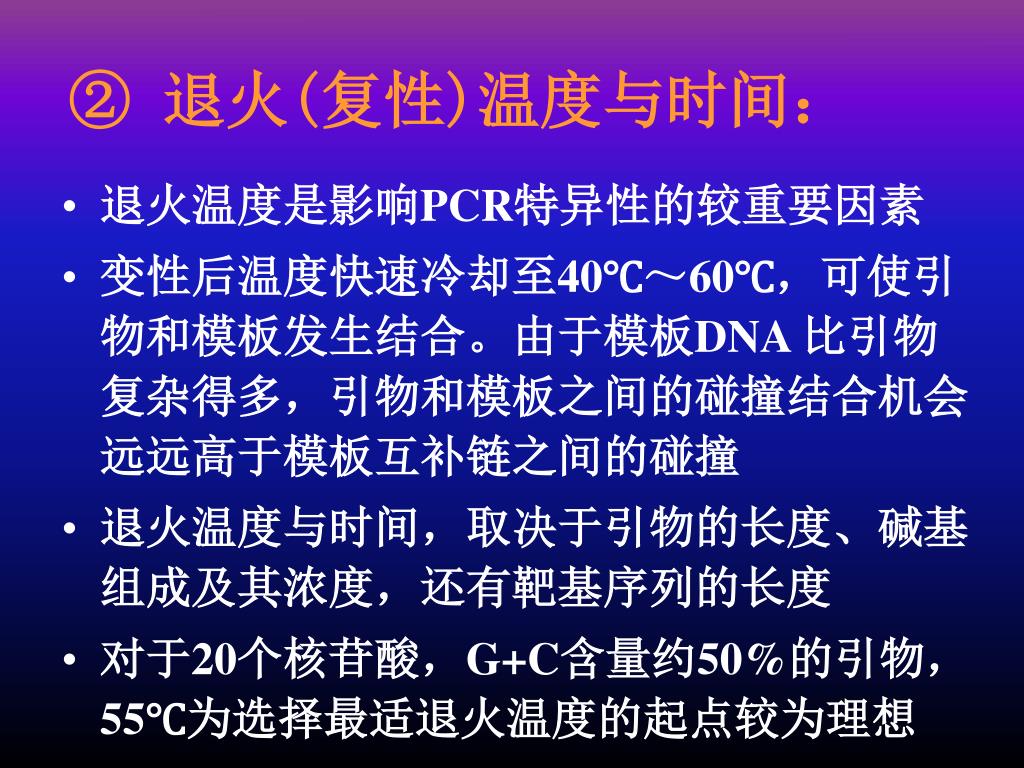 ② 退火(复性)温度与时间：

• 退火温度是影响PCR特异性的较重要因素

• 变性后温度快速冷却至40℃～60℃，可使引物和模板发生结合。由于模板DNA 比引物复杂得多，引物和模板之间的碰撞结合机会远远高于模板互补链之间的碰撞

• 退火温度与时间，取决于引物的长度、碱基组成及其浓度，还有靶基序列的长度

• 对于20个核苷酸，G+C含量约50％的引物，55℃为选择最适退火温度的起点较为理想